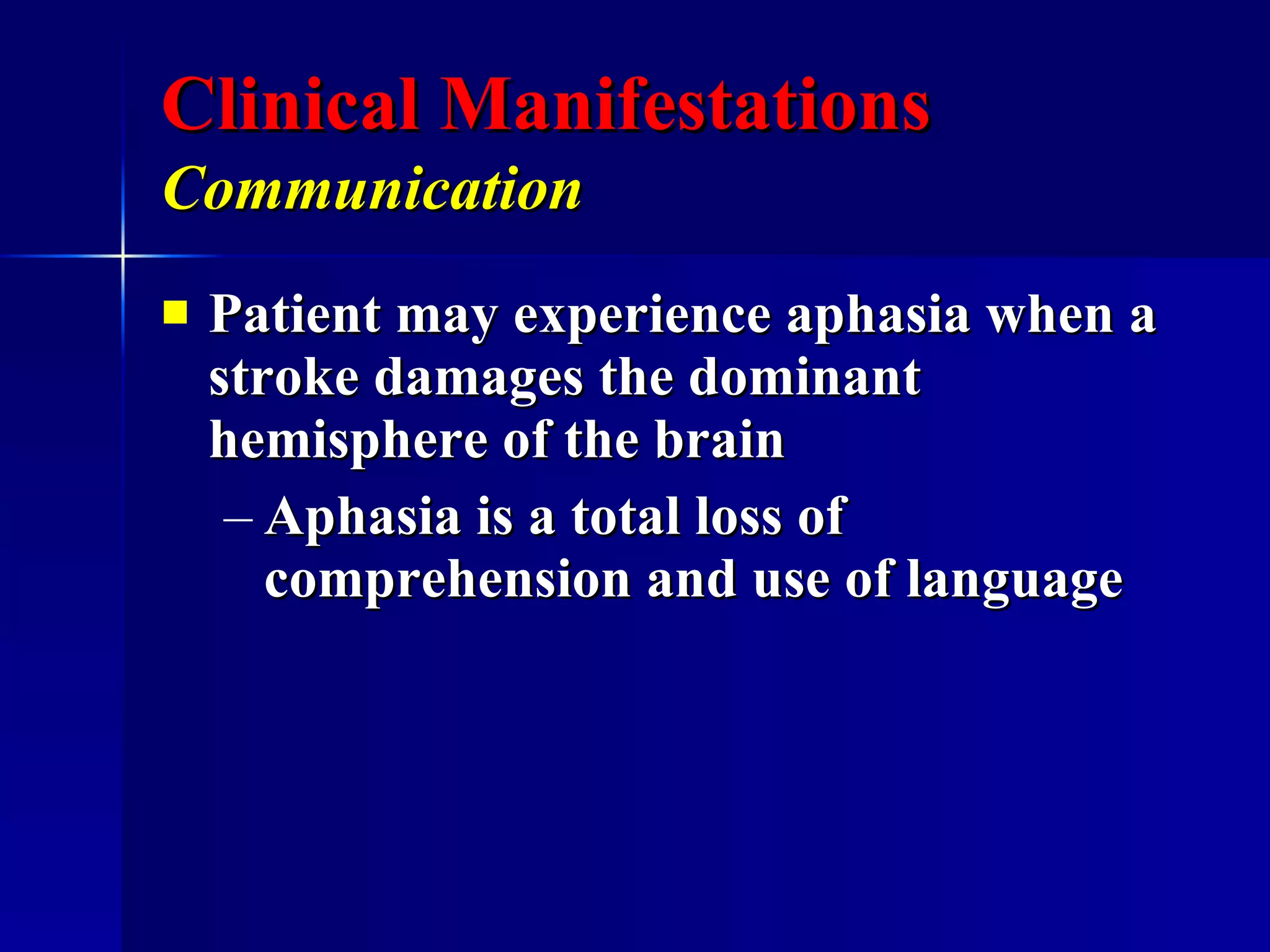 Clinical Manifestations
Communication

■ Patient may experience aphasia when a stroke damages the dominant hemisphere of the brain

– Aphasia is a total loss of comprehension and use of language